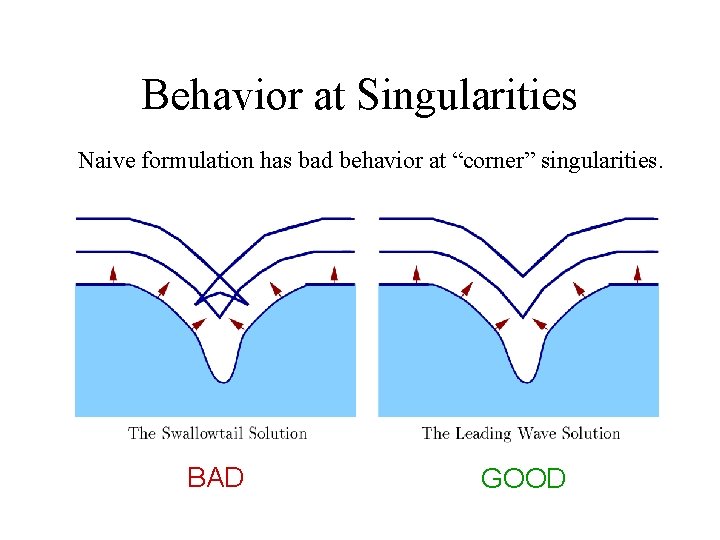 Behavior at Singularities

Naive formulation has bad behavior at "corner" singularities.

The Swallowtail Solution

BAD

The Leading Wave Solution

GOOD